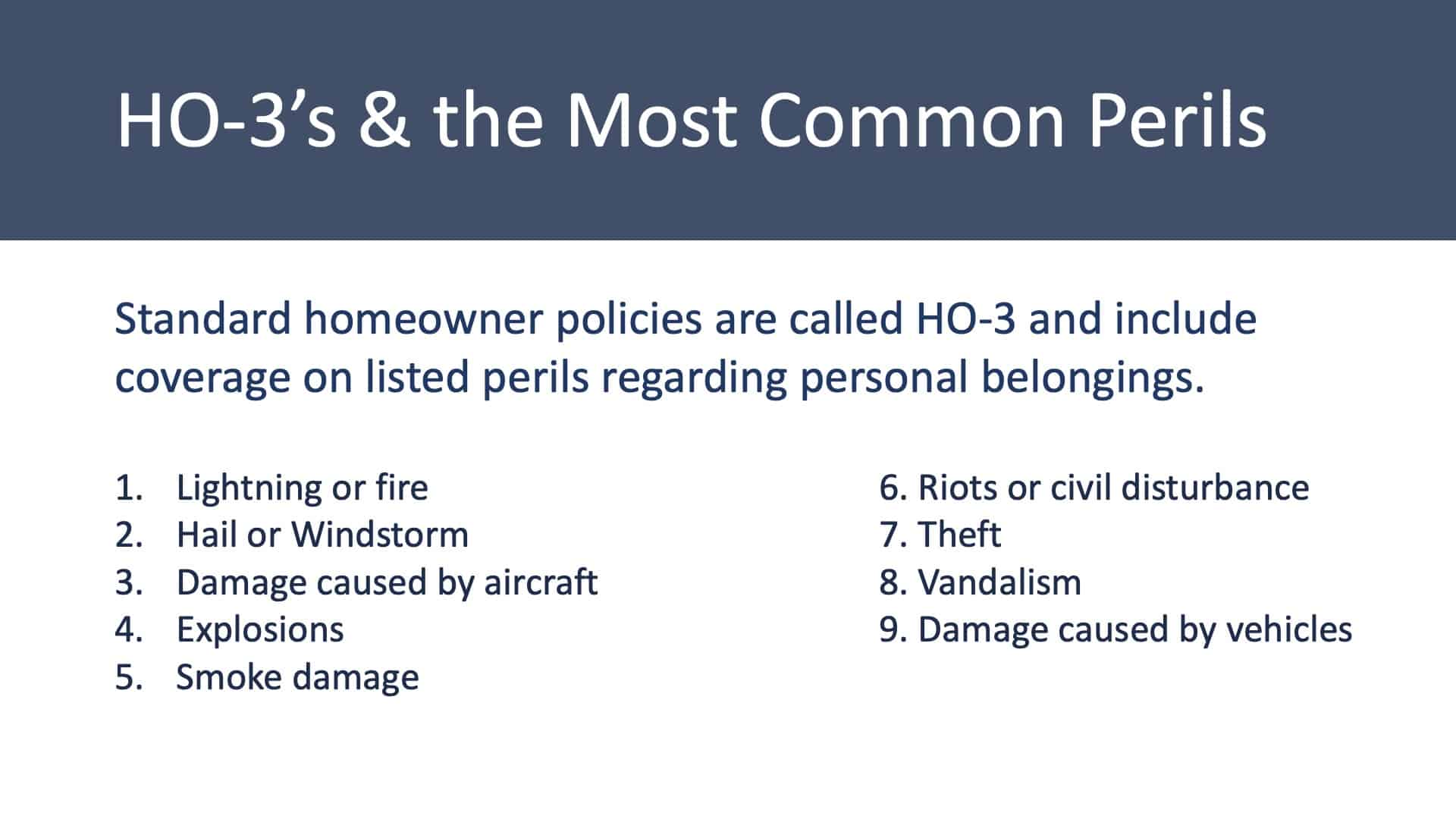 HO-3’s & the Most Common Perils

Standard homeowner policies are called HO-3 and include coverage on listed perils regarding personal belongings.

1. Lightning or fire
2. Hail or Windstorm
3. Damage caused by aircraft
4. Explosions
5. Smoke damage

6. Riots or civil disturbance
7. Theft
8. Vandalism
9. Damage caused by vehicles